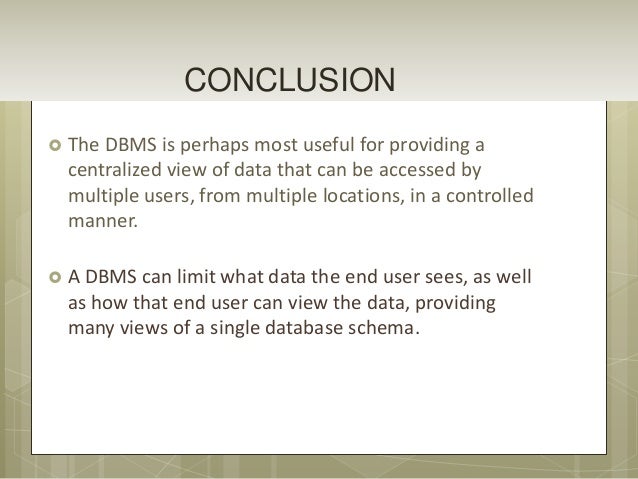 CONCLUSION

The DBMS is perhaps most useful for providing a centralized view of data that can be accessed by multiple users, from multiple locations, in a controlled manner.

A DBMS can limit what data the end user sees, as well as how that end user can view the data, providing many views of a single database schema.